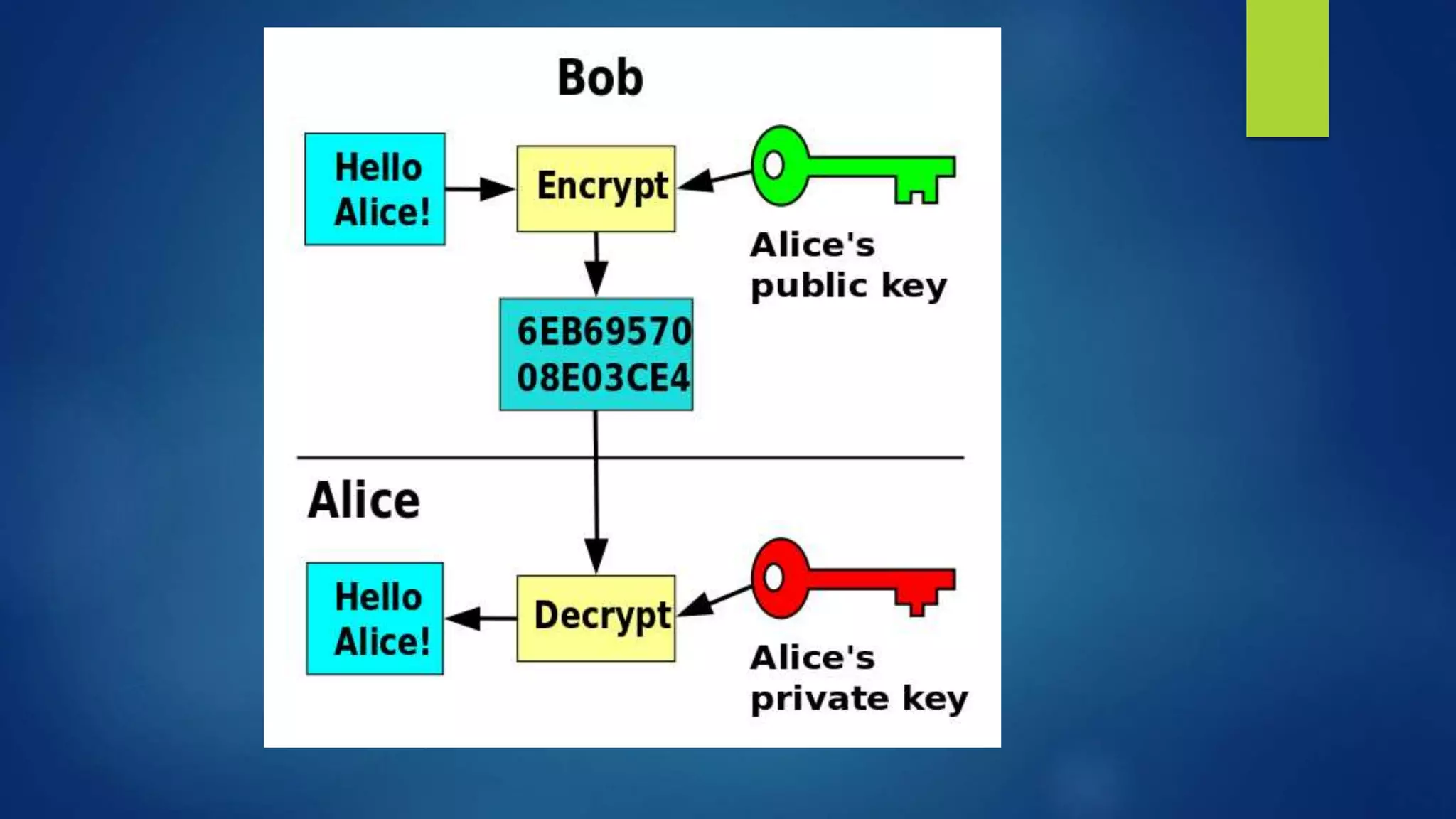 Bob

Hello Alice!

Encrypt

Alice's public key

6EB69570 08E03CE4

Alice

Hello Alice!

Decrypt

Alice's private key